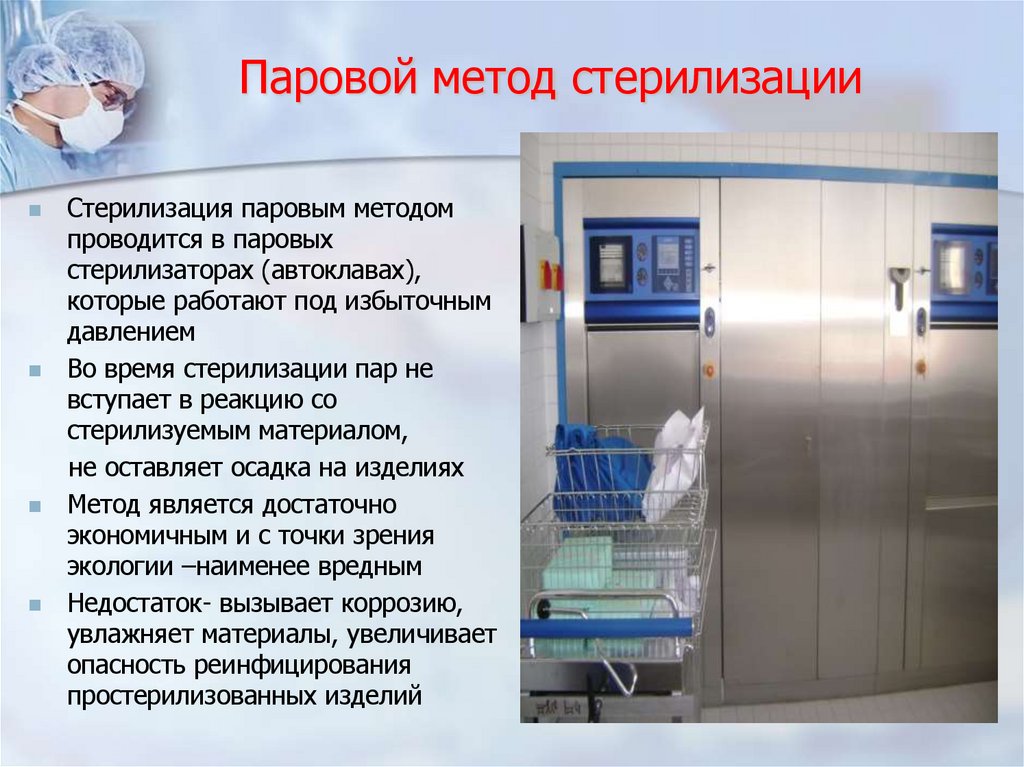 Паровой метод стерилизации

Стерилизация паровым методом проводится в паровых стерилизаторах (автоклавах), которые работают под избыточным давлением

Во время стерилизации пар не вступает в реакцию со стерилизуемым материалом,

не оставляет осадка на изделиях

Метод является достаточно экономичным и с точки зрения экологии –наименее вредным

Недостаток- вызывает коррозию, увлажняет материалы, увеличивает опасность реинфицирования простерилизованных изделий